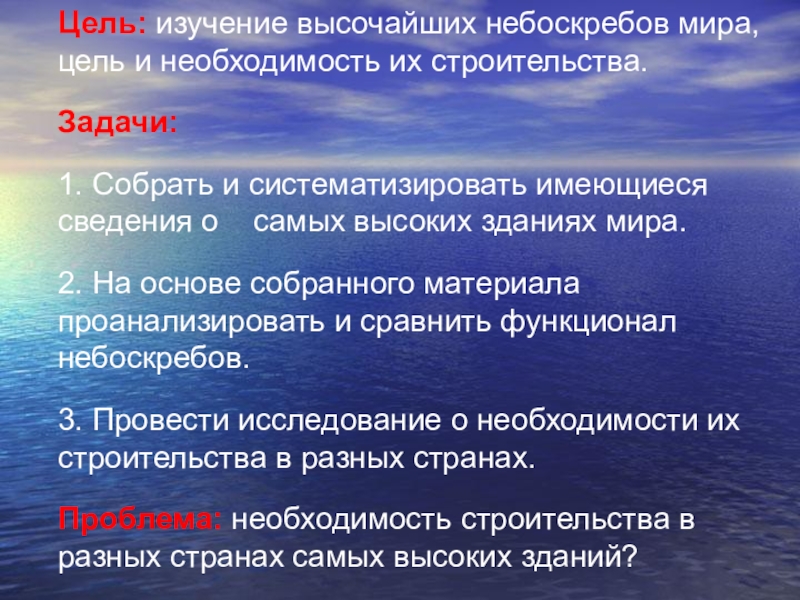 Цель: изучение высочайших небоскребов мира, цель и необходимость их строительства.

Задачи:

1. Собрать и систематизировать имеющиеся сведения о самых высоких зданиях мира.

2. На основе собранного материала проанализировать и сравнить функционал небоскребов.

3. Провести исследование о необходимости их строительства в разных странах.

Проблема: необходимость строительства в разных странах самых высоких зданий?